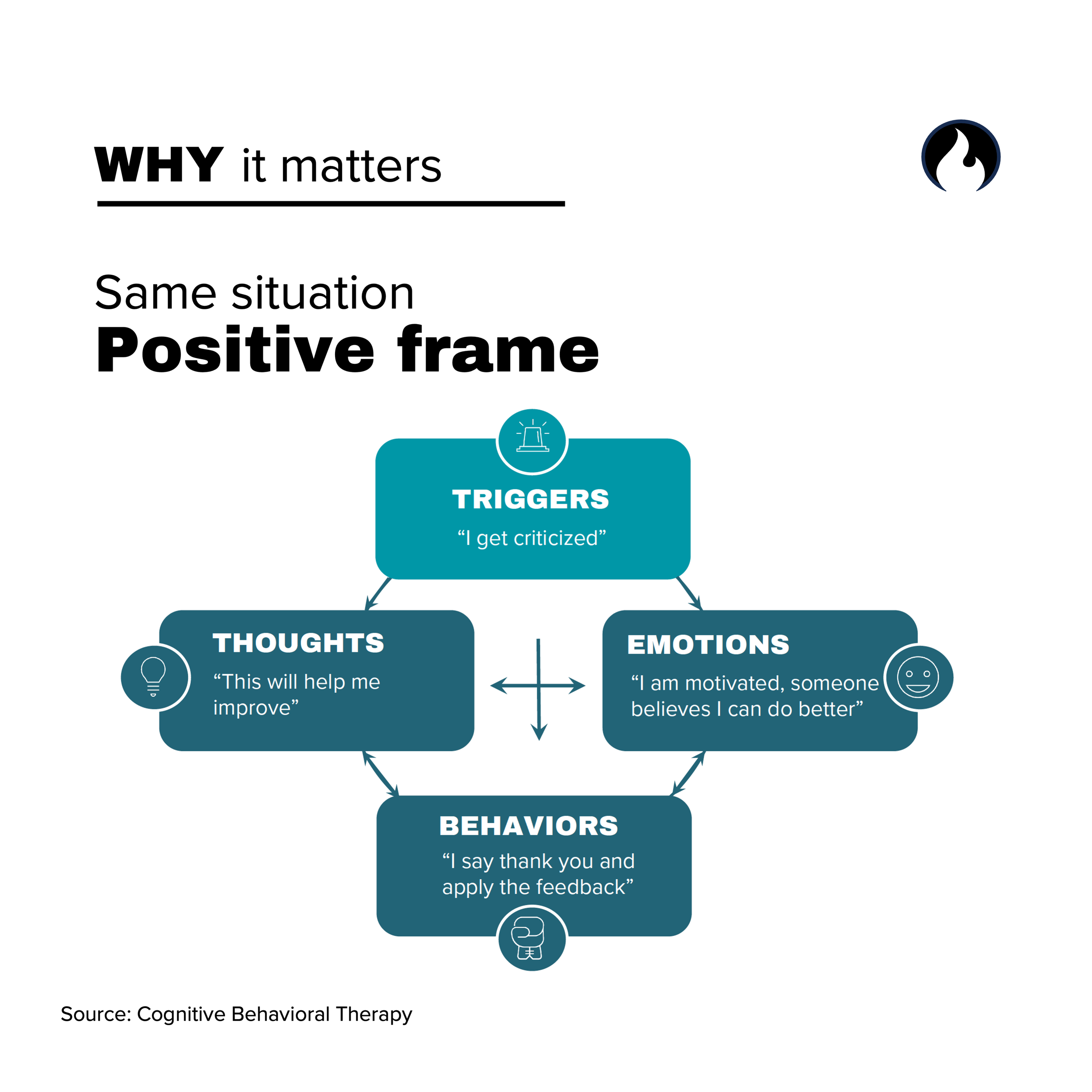 WHY it matters

Same situation
Positive frame

TRIGGERS
“I get criticized”

THOUGHTS
“This will help me improve”

EMOTIONS
“I am motivated, someone believes I can do better”

BEHAVIORS
“I say thank you and apply the feedback”

Source: Cognitive Behavioral Therapy